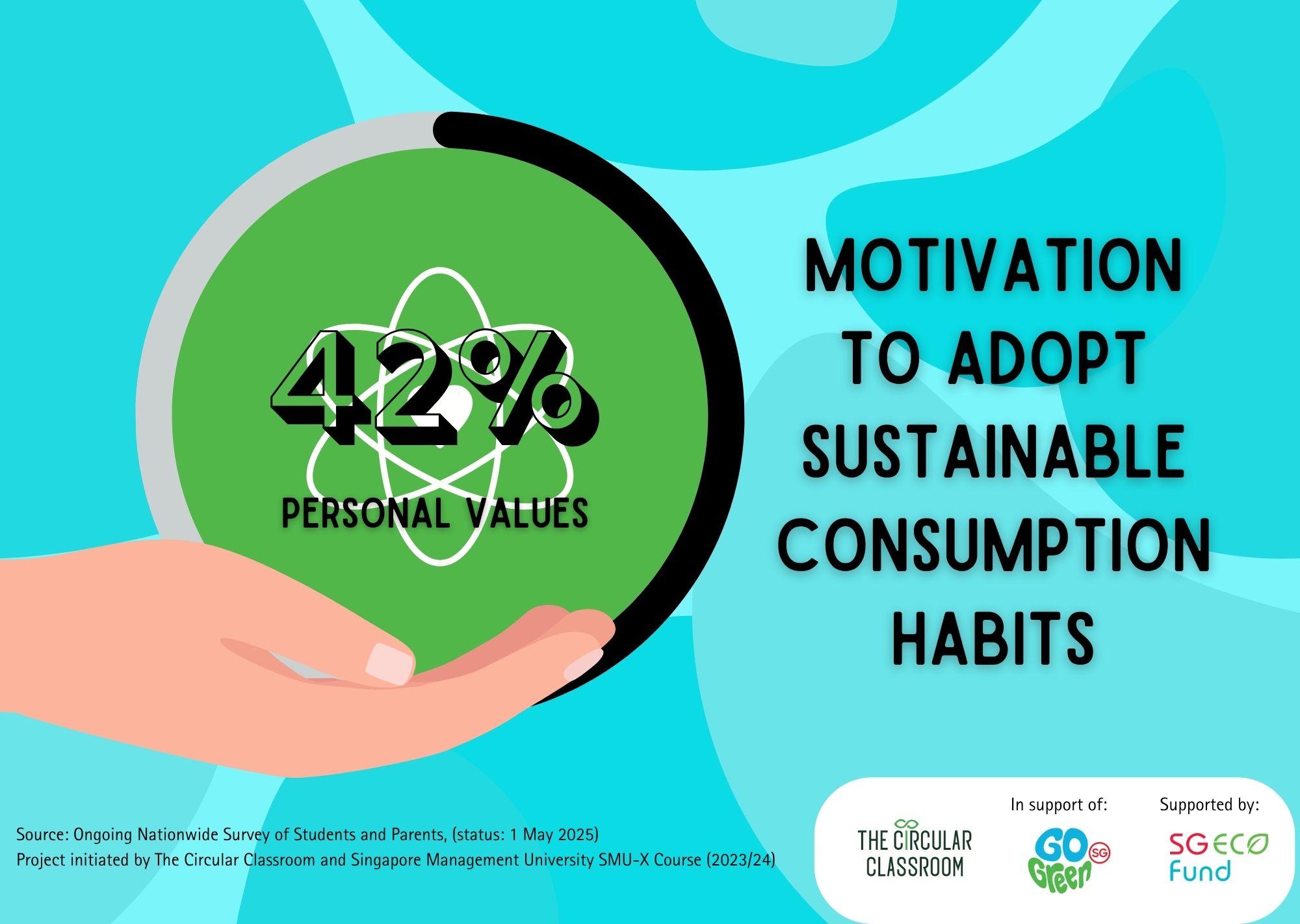 42%
PERSONAL VALUES

MOTIVATION TO ADOPT SUSTAINABLE CONSUMPTION HABITS

Source: Ongoing Nationwide Survey of Students and Parents, (status: 1 May 2025)
Project initiated by The Circular Classroom and Singapore Management University SMU-X Course (2023/24)

THE CIRCULAR CLASSROOM

In support of:
GO Green SG

Supported by:
SG ECO Fund